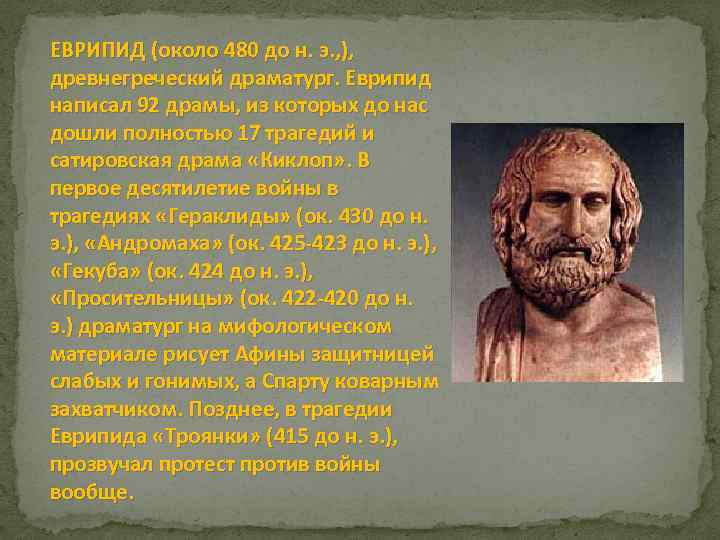 ЕВРИПИД (около 480 до н. э.,), древнегреческий драматург. Еврипид написал 92 драмы, из которых до нас дошли полностью 17 трагедий и сатировская драма «Киклоп». В первое десятилетие войны в трагедиях «Гераклиды» (ок. 430 до н. э.), «Андромаха» (ок. 425-423 до н. э.), «Гекуба» (ок. 424 до н. э.), «Просительницы» (ок. 422-420 до н. э.) драматург на мифологическом материале рисует Афины защитницей слабых и гонимых, а Спарту коварным захватчиком. Позднее, в трагедии Еврипида «Троянки» (415 до н. э.), прозвучал протест против войны вообще.